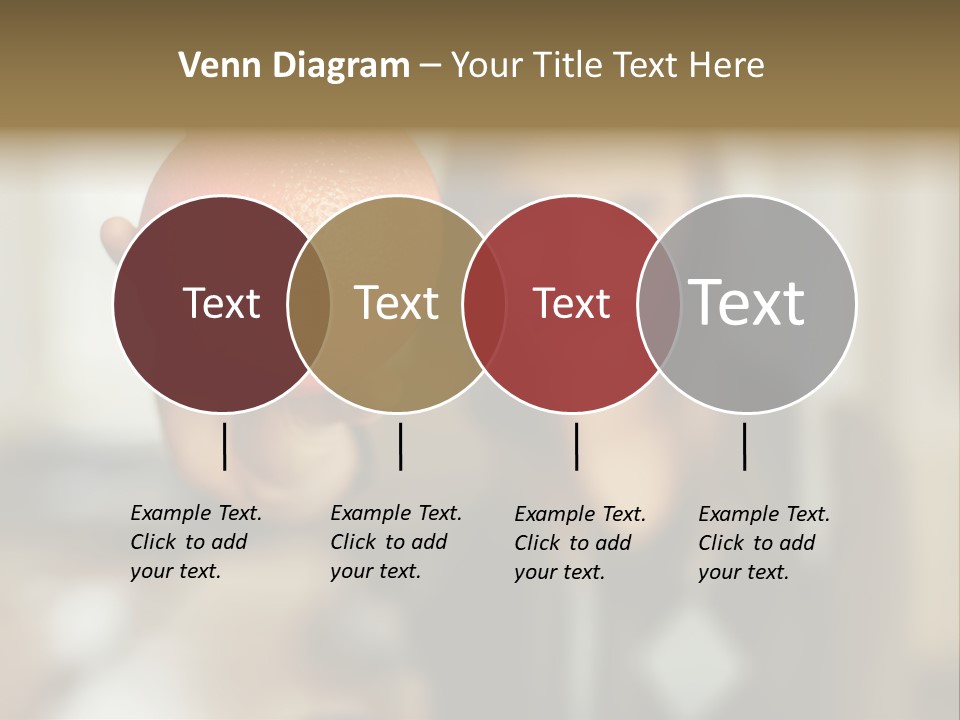 Venn Diagram – Your Title Text Here

Text

Text

Text

Text

Example Text. Click to add your text.

Example Text. Click to add your text.

Example Text. Click to add your text.

Example Text. Click to add your text.